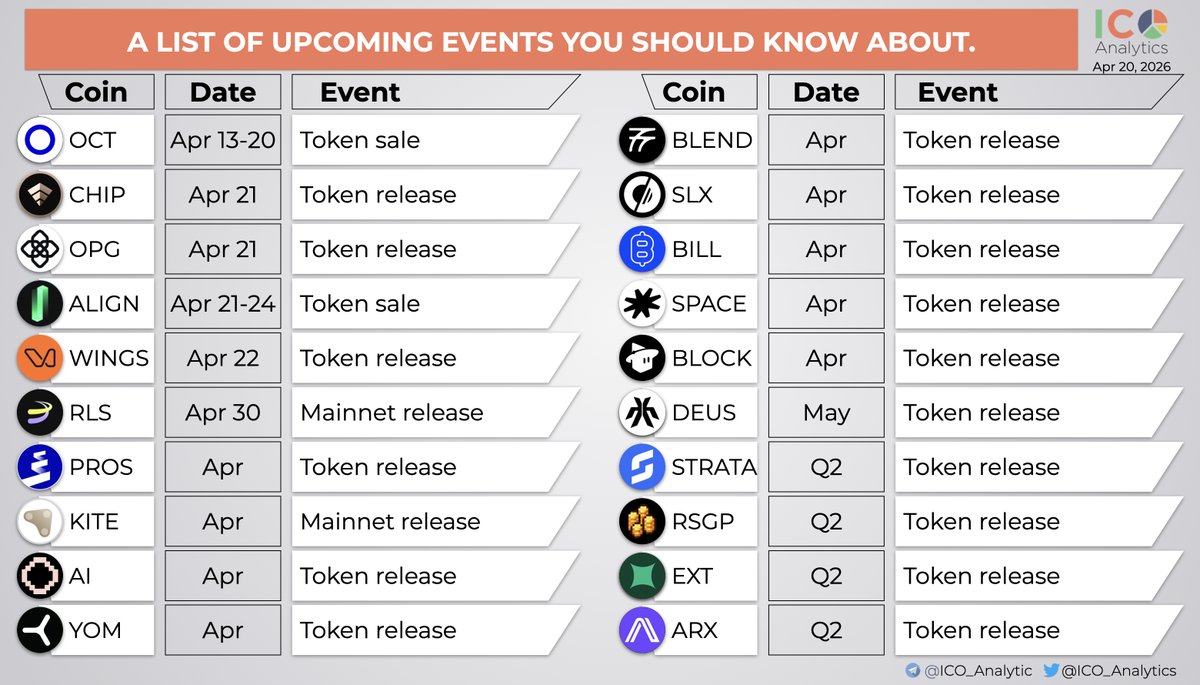 A LIST OF UPCOMING EVENTS YOU SHOULD KNOW ABOUT.

ICO Analytics
Apr 20, 2026

| Coin | Date | Event |
|---|---|---|
| OCT | Apr 13-20 | Token sale |
| CHIP | Apr 21 | Token release |
| OPG | Apr 21 | Token release |
| ALIGN | Apr 21-24 | Token sale |
| WINGS | Apr 22 | Token release |
| RLS | Apr 30 | Mainnet release |
| PROS | Apr | Token release |
| KITE | Apr | Mainnet release |
| AI | Apr | Token release |
| YOM | Apr | Token release |

| Coin | Date | Event |
|---|---|---|
| BLEND | Apr | Token release |
| SLX | Apr | Token release |
| BILL | Apr | Token release |
| SPACE | Apr | Token release |
| BLOCK | Apr | Token release |
| DEUS | May | Token release |
| STRATA | Q2 | Token release |
| RSGP | Q2 | Token release |
| EXT | Q2 | Token release |
| ARX | Q2 | Token release |

@ICO_Analytic @ICO_Analytics